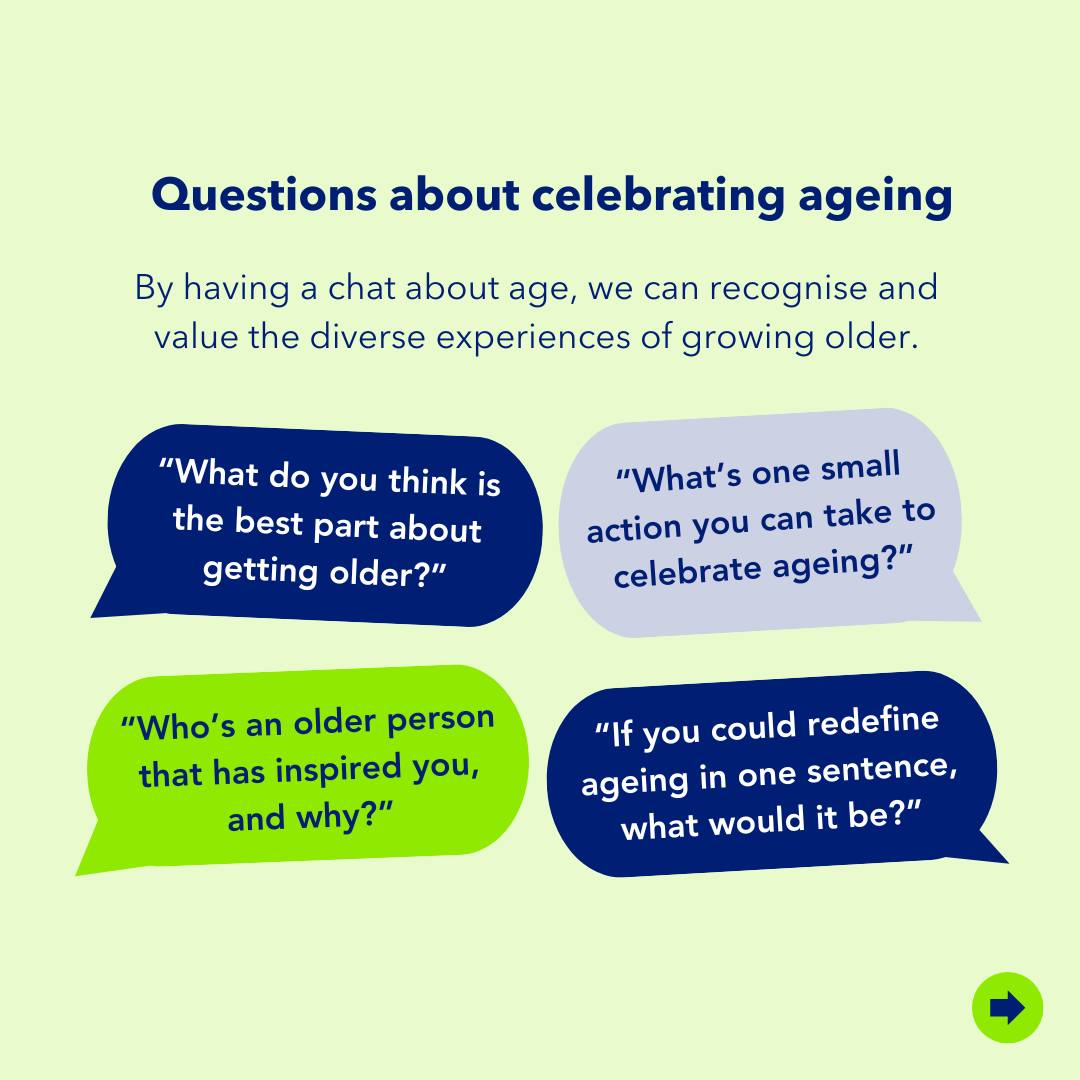 Questions about celebrating ageing

By having a chat about age, we can recognise and value the diverse experiences of growing older.

“What do you think is the best part about getting older?”

“What’s one small action you can take to celebrate ageing?”

“Who’s an older person that has inspired you, and why?”

“If you could redefine ageing in one sentence, what would it be?”